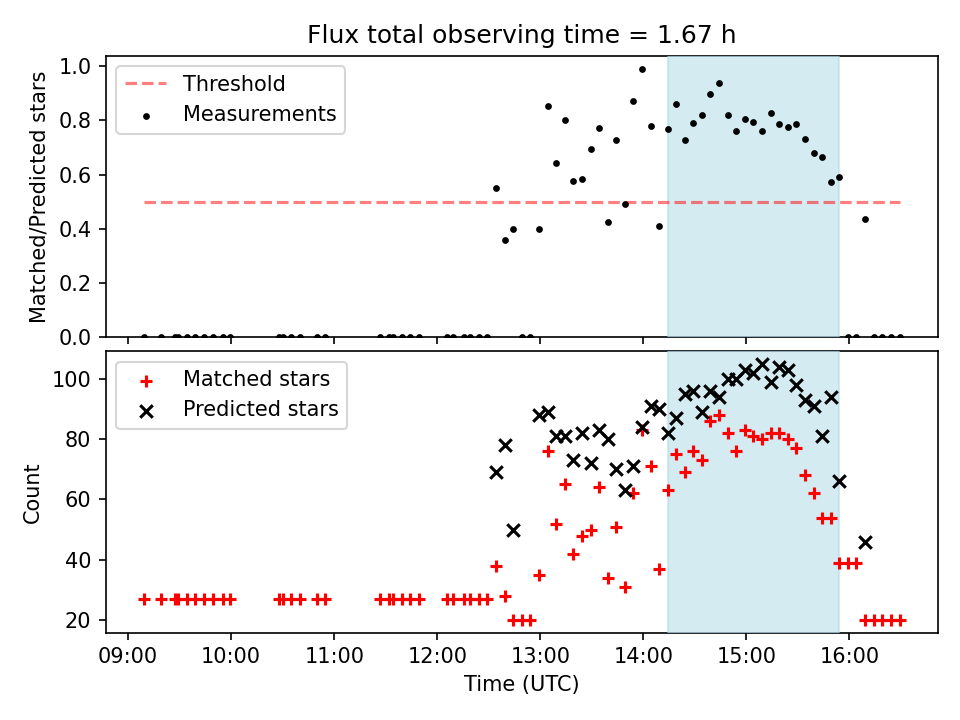 Flux total observing time = 1.67 h

Threshold
Measurements

Matched/Predicted stars

1.0
0.8
0.6
0.4
0.2
0.0

Matched stars
Predicted stars

Count

100
80
60
40
20

09:00
10:00
11:00
12:00
13:00
14:00
15:00
16:00

Time (UTC)